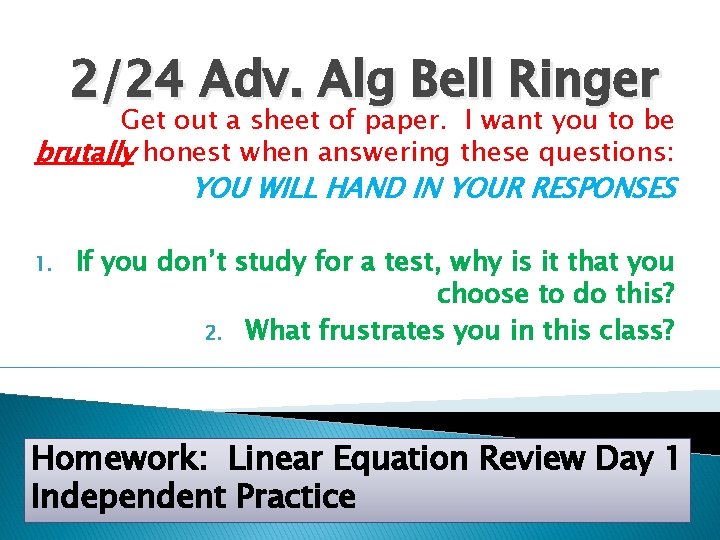 2/24 Adv. Alg Bell Ringer

Get out a sheet of paper. I want you to be brutally honest when answering these questions:

YOU WILL HAND IN YOUR RESPONSES

1. If you don't study for a test, why is it that you choose to do this?
2. What frustrates you in this class?

Homework: Linear Equation Review Day 1 Independent Practice